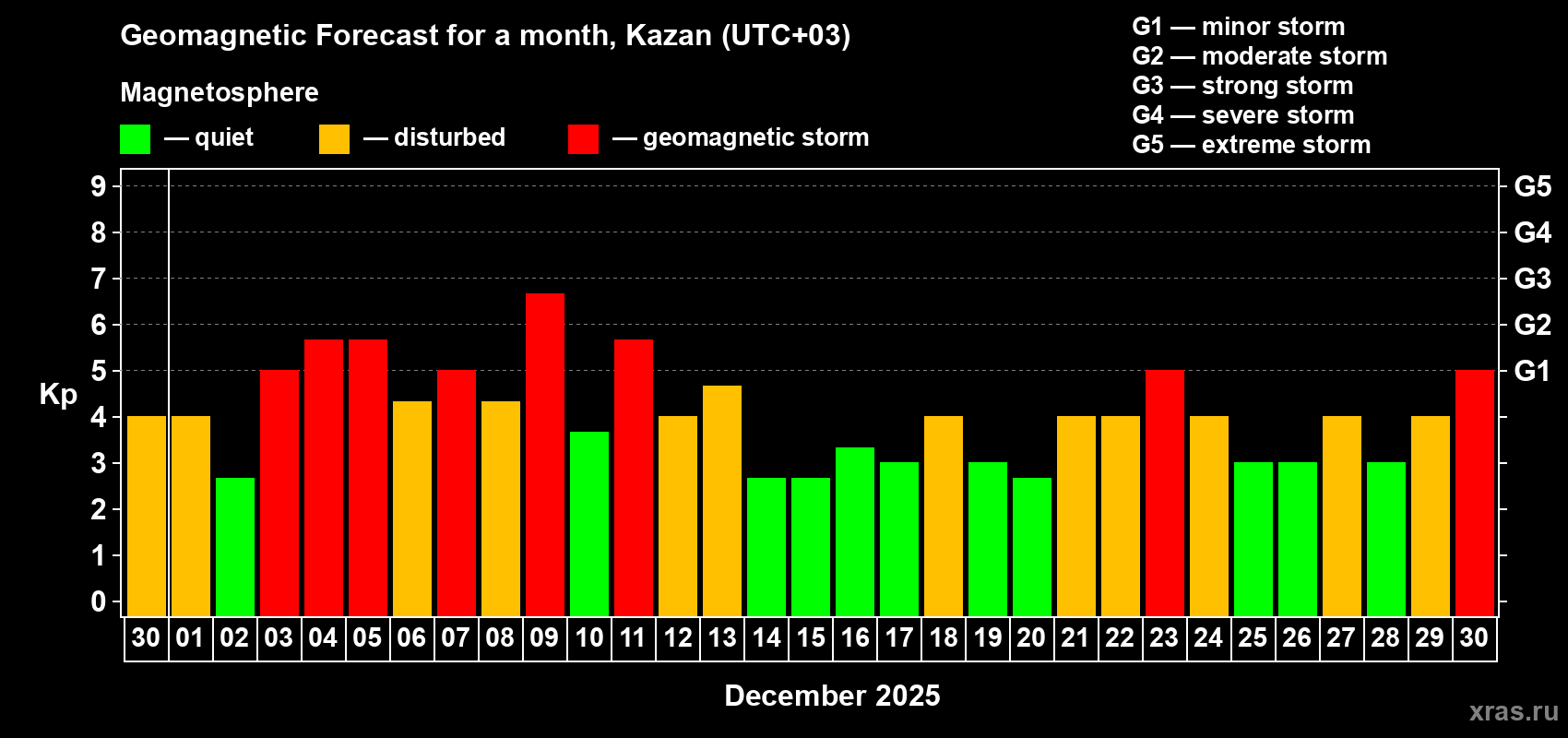 Geomagnetic Forecast for a month, Kazan (UTC+03)

Magnetosphere

— quiet — disturbed — geomagnetic storm

G1 — minor storm
G2 — moderate storm
G3 — strong storm
G4 — severe storm
G5 — extreme storm

Kp

9
8
7
6
5
4
3
2
1
0

G5
G4
G3
G2
G1

30 01 02 03 04 05 06 07 08 09 10 11 12 13 14 15 16 17 18 19 20 21 22 23 24 25 26 27 28 29 30

December 2025

xras.ru